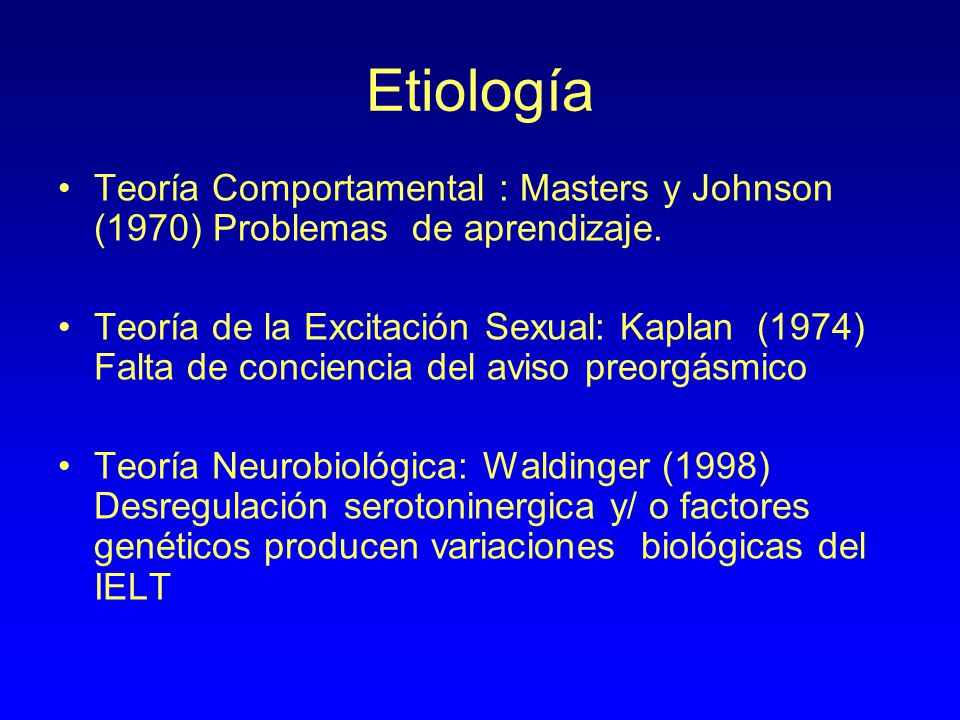 Etiología

• Teoría Comportamental : Masters y Johnson (1970) Problemas de aprendizaje.

• Teoría de la Excitación Sexual: Kaplan (1974) Falta de conciencia del aviso preorgásmico

• Teoría Neurobiológica: Waldinger (1998) Desregulación serotoninergica y/ o factores genéticos producen variaciones biológicas del IELT